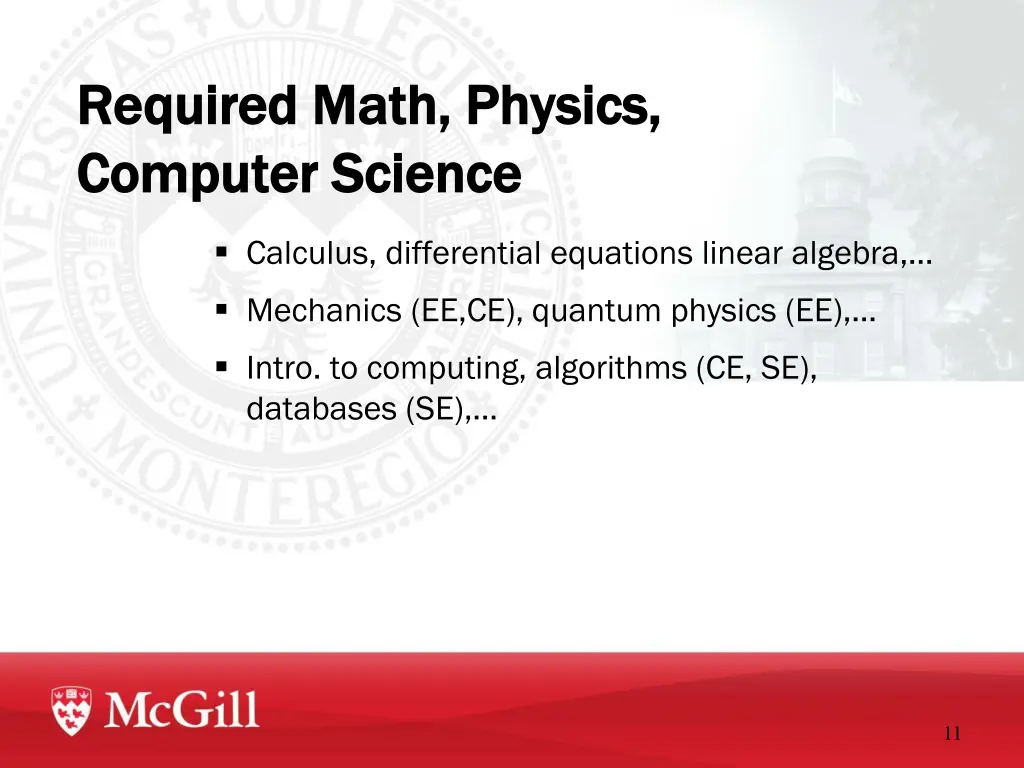 Required Math, Physics, Computer Science

▪ Calculus, differential equations linear algebra,…

▪ Mechanics (EE,CE), quantum physics (EE),…

▪ Intro. to computing, algorithms (CE, SE), databases (SE),…

McGill

11